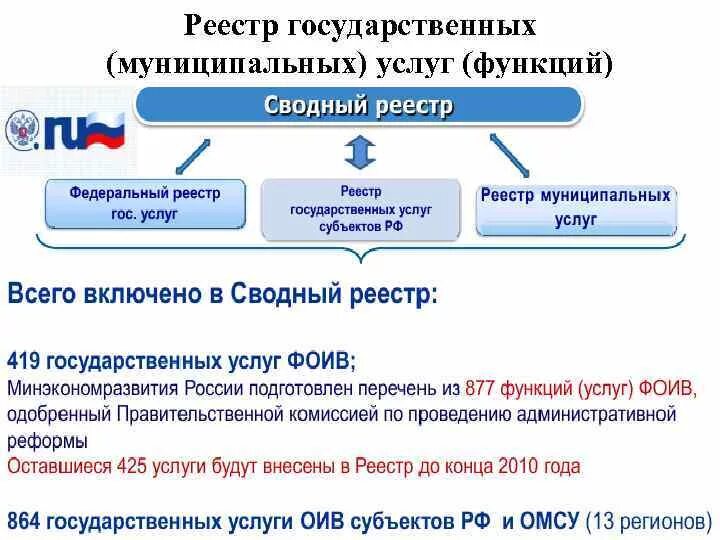 Реестр государственных (муниципальных) услуг (функций)

.ru

Сводный реестр

Федеральный реестр гос. услуг

Реестр государственных услуг субъектов РФ

Реестр муниципальных услуг

Всего включено в Сводный реестр:

419 государственных услуг ФОИВ;
Минэкономразвития России подготовлен перечень из 877 функций (услуг) ФОИВ, одобренный Правительственной комиссией по проведению административной реформы
Оставшиеся 425 услуги будут внесены в Реестр до конца 2010 года

864 государственных услуги ОИВ субъектов РФ и ОМСУ (13 регионов)